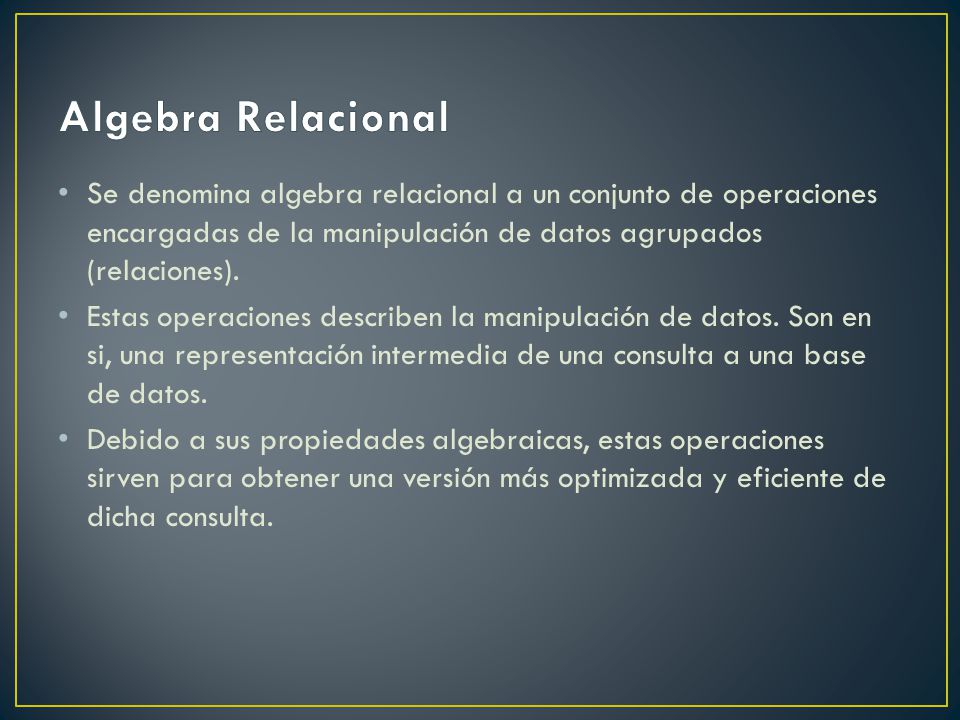 Algebra Relacional

• Se denomina algebra relacional a un conjunto de operaciones encargadas de la manipulación de datos agrupados (relaciones).

• Estas operaciones describen la manipulación de datos. Son en si, una representación intermedia de una consulta a una base de datos.

• Debido a sus propiedades algebraicas, estas operaciones sirven para obtener una versión más optimizada y eficiente de dicha consulta.